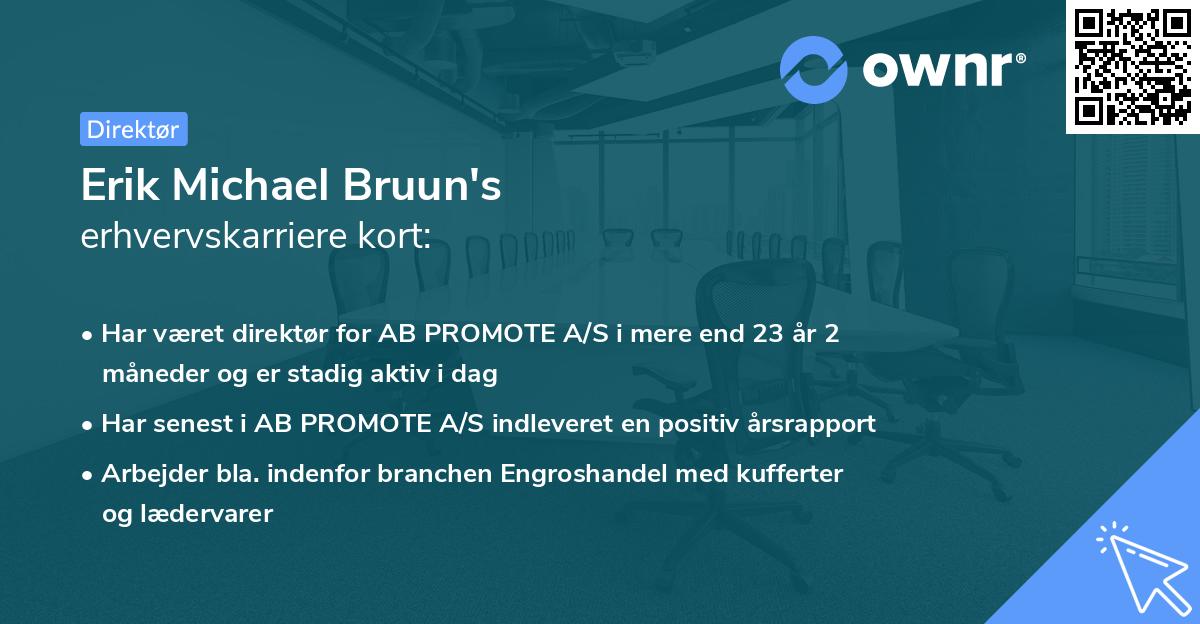 ownr®

Direktør

Erik Michael Bruun's
erhvervskarriere kort:

• Har været direktør for AB PROMOTE A/S i mere end 23 år 2 måneder og er stadig aktiv i dag

• Har senest i AB PROMOTE A/S indleveret en positiv årsrapport

• Arbejder bla. indenfor branchen Engroshandel med kufferter og lædervarer